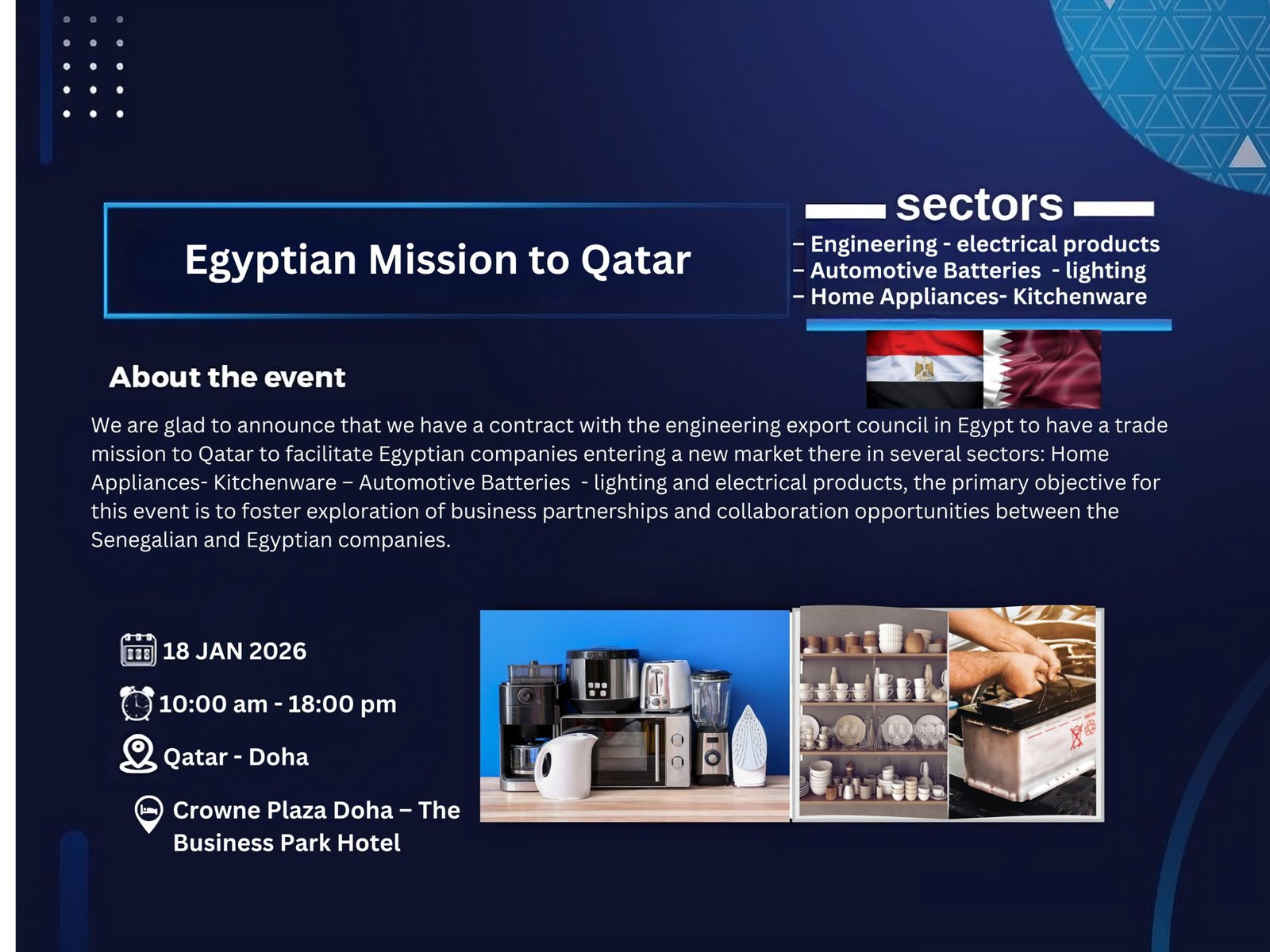 Egyptian Mission to Qatar

sectors

– Engineering - electrical products
– Automotive Batteries - lighting
– Home Appliances- Kitchenware

About the event

We are glad to announce that we have a contract with the engineering export council in Egypt to have a trade mission to Qatar to facilitate Egyptian companies entering a new market there in several sectors: Home Appliances- Kitchenware – Automotive Batteries - lighting and electrical products, the primary objective for this event is to foster exploration of business partnerships and collaboration opportunities between the Senegalian and Egyptian companies.

18 JAN 2026

10:00 am - 18:00 pm

Qatar - Doha

Crowne Plaza Doha – The Business Park Hotel